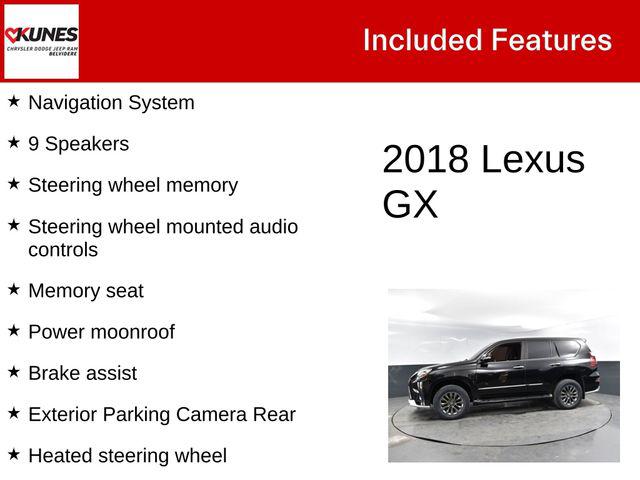 KUNES
CHRYSLER DODGE JEEP RAM
BELVIDERE

Included Features

★ Navigation System

★ 9 Speakers

★ Steering wheel memory

★ Steering wheel mounted audio controls

★ Memory seat

★ Power moonroof

★ Brake assist

★ Exterior Parking Camera Rear

★ Heated steering wheel

2018 Lexus GX